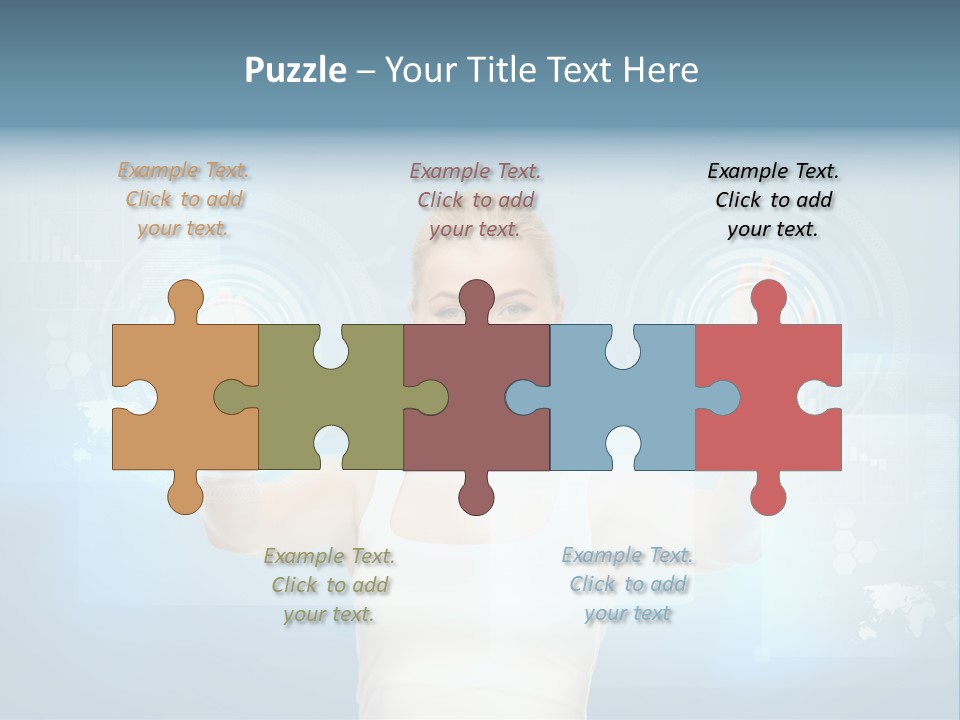 Puzzle – Your Title Text Here

Example Text. Click to add your text.

Example Text. Click to add your text.

Example Text. Click to add your text.

Example Text. Click to add your text.

Example Text. Click to add your text